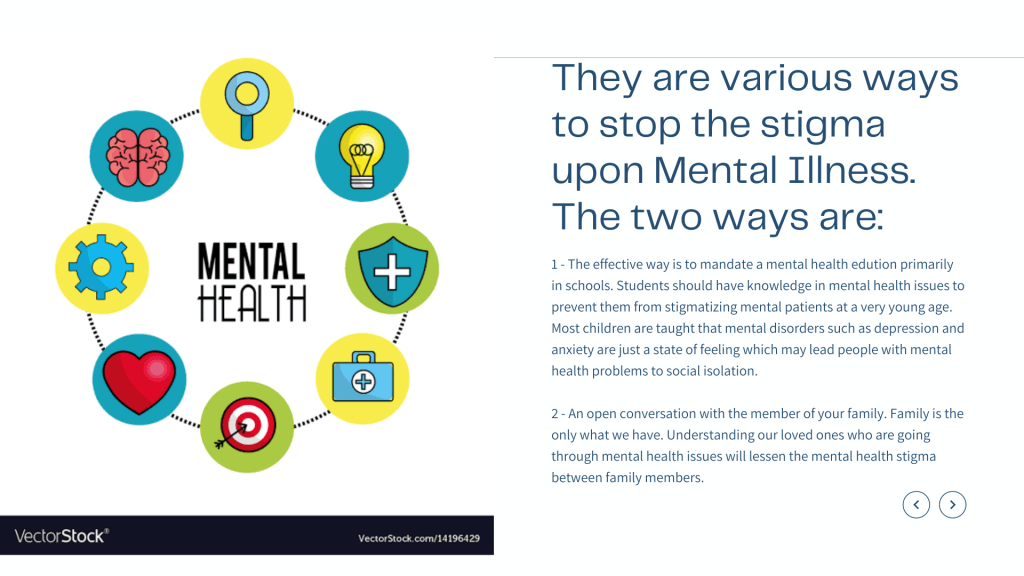 MENTAL HEALTH

VectorStock®

VectorStock.com/14196429

They are various ways to stop the stigma upon Mental Illness. The two ways are:

1 - The effective way is to mandate a mental health edution primarily in schools. Students should have knowledge in mental health issues to prevent them from stigmatizing mental patients at a very young age. Most children are taught that mental disorders such as depression and anxiety are just a state of feeling which may lead people with mental health problems to social isolation.

2 - An open conversation with the member of your family. Family is the only what we have. Understanding our loved ones who are going through mental health issues will lessen the mental health stigma between family members.